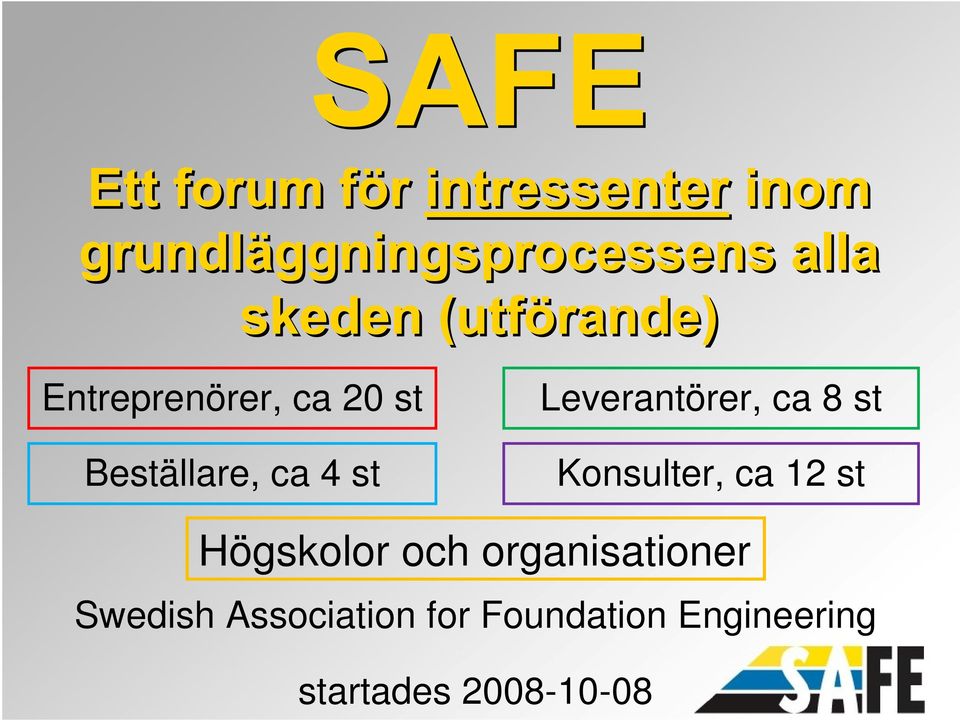 SAFE

Ett forum för intressenter inom grundläggningsprocessens alla skeden (utförande)

Entreprenörer, ca 20 st

Leverantörer, ca 8 st

Beställare, ca 4 st

Konsulter, ca 12 st

Högskolor och organisationer

Swedish Association for Foundation Engineering

startades 2008-10-08

SAFE